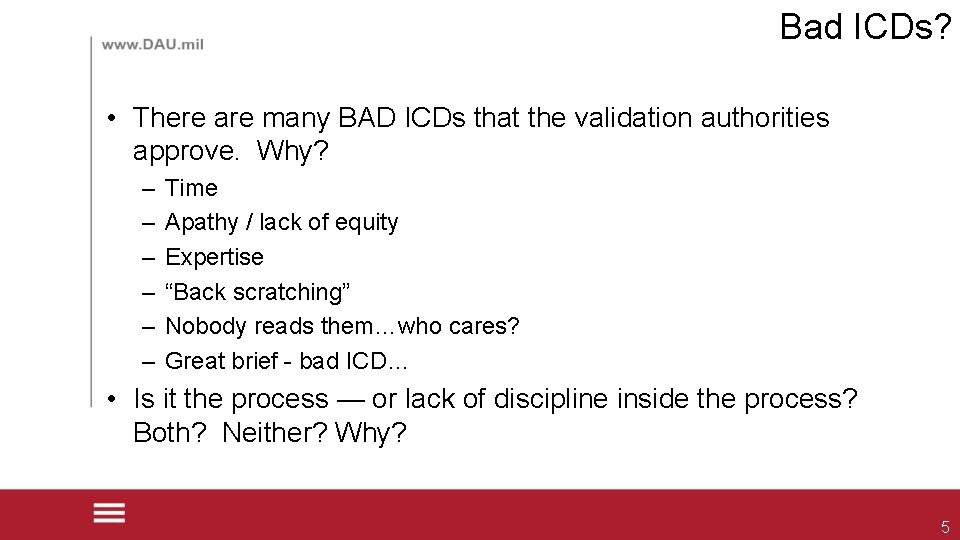 www.DAU.mil

Bad ICDs?

• There are many BAD ICDs that the validation authorities approve. Why?
– Time
– Apathy / lack of equity
– Expertise
– “Back scratching”
– Nobody reads them…who cares?
– Great brief - bad ICD…

• Is it the process — or lack of discipline inside the process? Both? Neither? Why?

5